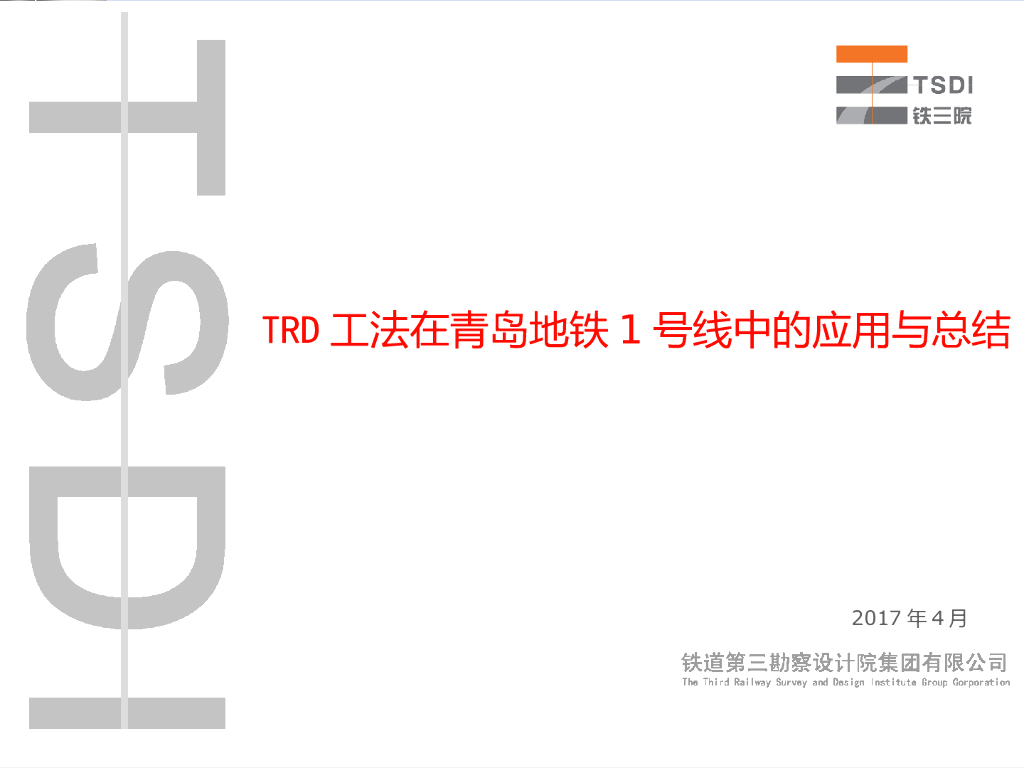 TSDI

TSDI
铁三院

TRD 工法在青岛地铁 1 号线中的应用与总结

2017 年 4 月

铁道第三勘察设计院集团有限公司
The Third Railway Survey and Design Institute Group Corporation